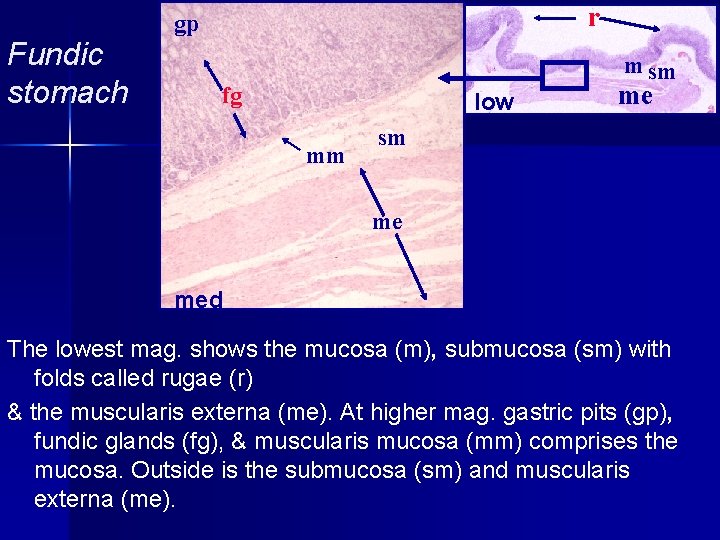 Fundic stomach

gp
fg
mm
sm
me
med

r
m
sm
me
low

The lowest mag. shows the mucosa (m), submucosa (sm) with folds called rugae (r)

& the muscularis externa (me). At higher mag. gastric pits (gp), fundic glands (fg), & muscularis mucosa (mm) comprises the mucosa. Outside is the submucosa (sm) and muscularis externa (me).